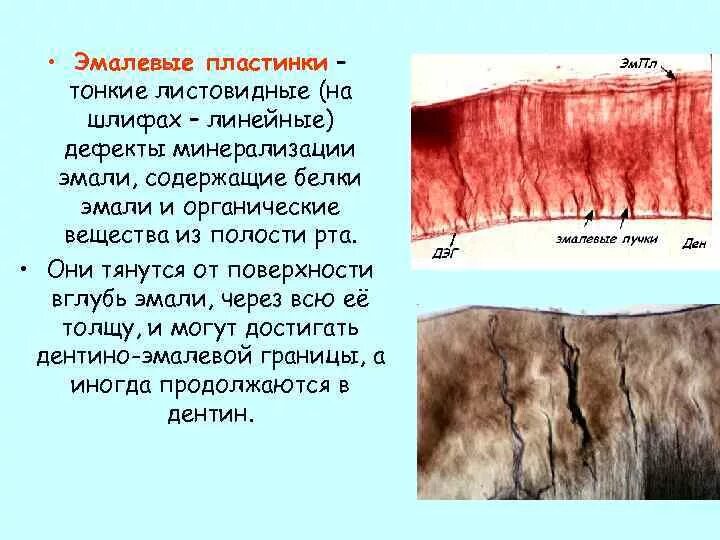 • Эмалевые пластинки – тонкие листовидные (на шлифах – линейные) дефекты минерализации эмали, содержащие белки эмали и органические вещества из полости рта.

• Они тянутся от поверхности вглубь эмали, через всю её толщу, и могут достигать дентино-эмалевой границы, а иногда продолжаются в дентин.

ЭмПл

ДЭГ

эмалевые пучки

Ден